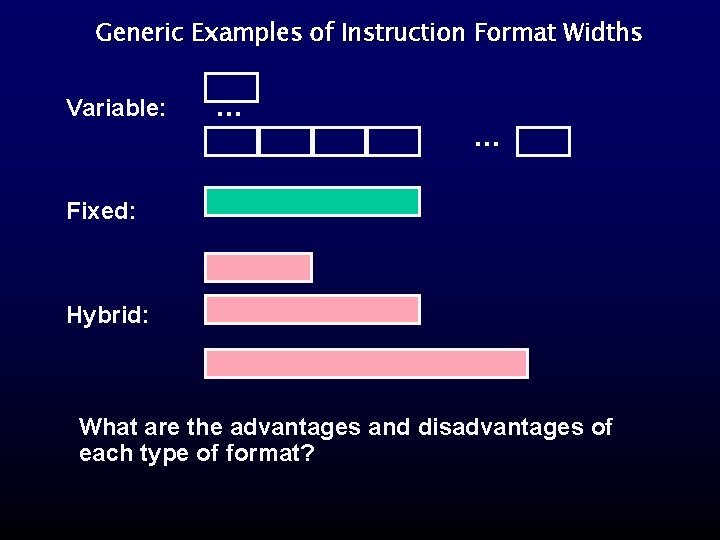 Generic Examples of Instruction Format Widths

Variable: …

…

Fixed:

Hybrid:

What are the advantages and disadvantages of each type of format?